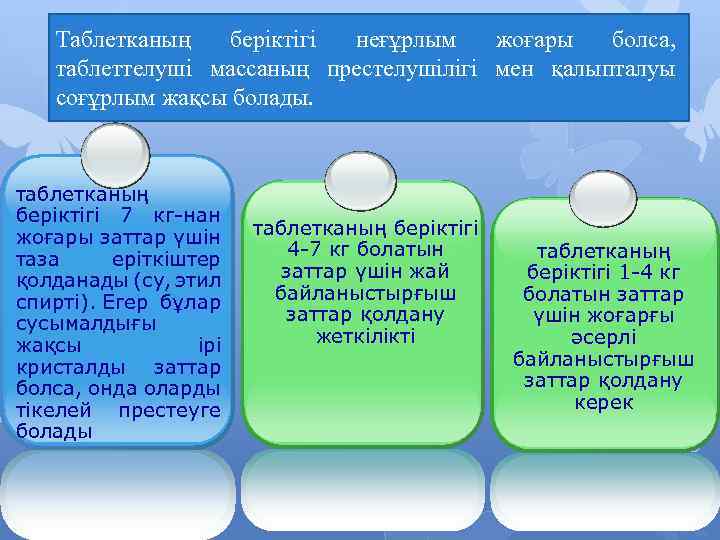 Таблетканың беріктігі неғұрлым жоғары болса, таблеттелуші массаның престелушілігі мен қалыпталуы соғұрлым жақсы болады.

таблетканың беріктігі 7 кг-нан жоғары заттар үшін таза еріткіштер қолданады (су, этил спирті). Егер бұлар сусымалдығы жақсы ірі кристалды заттар болса, онда оларды тікелей престеуге болады

таблетканың беріктігі 4-7 кг болатын заттар үшін жай байланыстырғыш заттар қолдану жеткілікті

таблетканың беріктігі 1-4 кг болатын заттар үшін жоғарғы әсерлі байланыстырғыш заттар қолдану керек